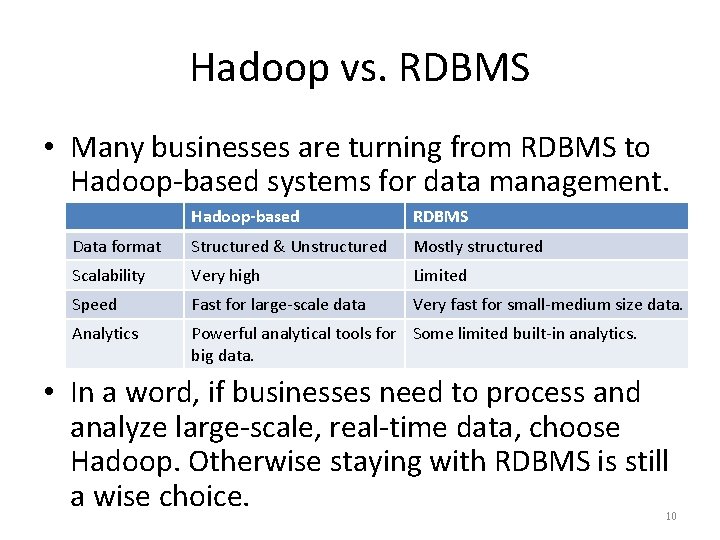 Hadoop vs. RDBMS

• Many businesses are turning from RDBMS to Hadoop-based systems for data management.

| | Hadoop-based | RDBMS |
|---|---|---|
| Data format | Structured & Unstructured | Mostly structured |
| Scalability | Very high | Limited |
| Speed | Fast for large-scale data | Very fast for small-medium size data. |
| Analytics | Powerful analytical tools for big data. | Some limited built-in analytics. |

• In a word, if businesses need to process and analyze large-scale, real-time data, choose Hadoop. Otherwise staying with RDBMS is still a wise choice.

10